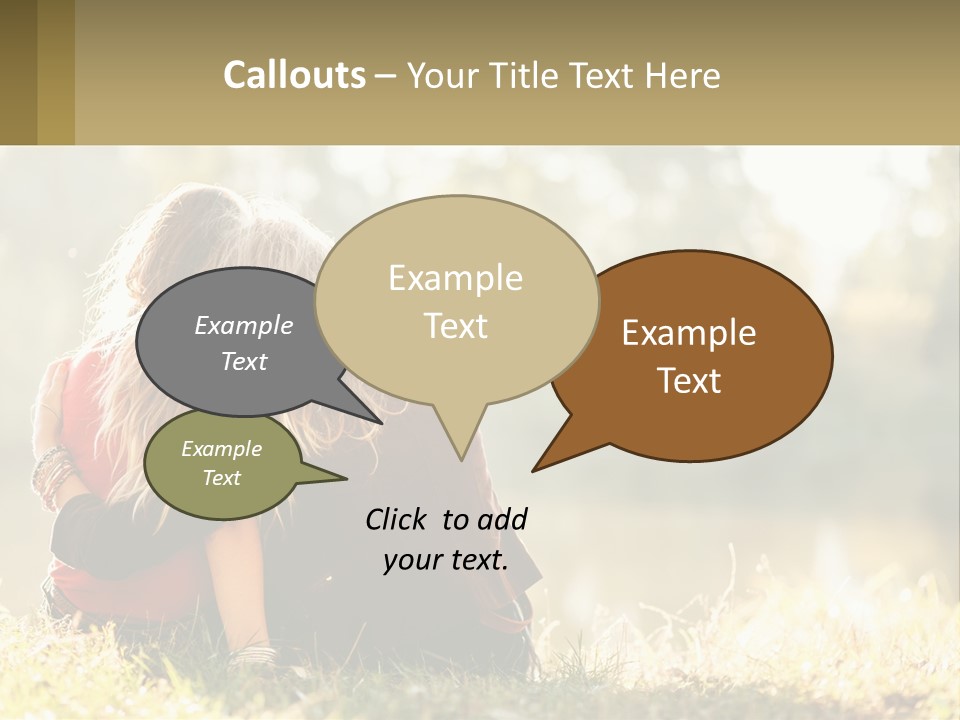 Callouts – Your Title Text Here

Example Text

Example Text

Example Text

Example Text

Click to add your text.